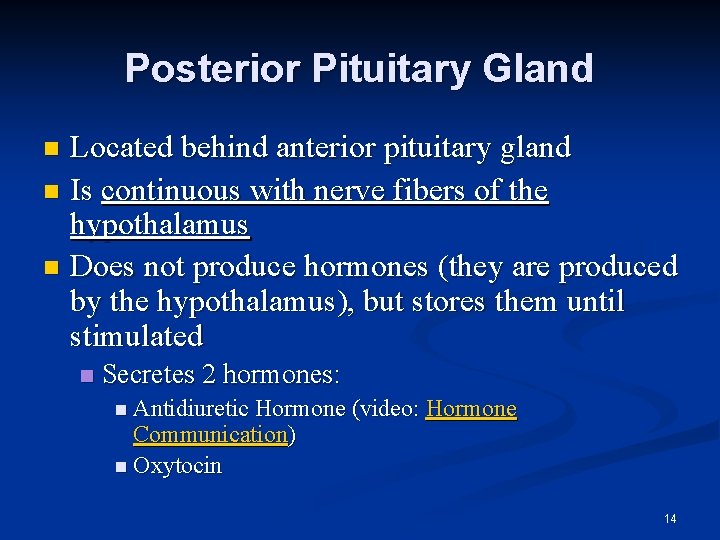 Posterior Pituitary Gland

- Located behind anterior pituitary gland
- Is continuous with nerve fibers of the hypothalamus
- Does not produce hormones (they are produced by the hypothalamus), but stores them until stimulated
  - Secretes 2 hormones:
    - Antidiuretic Hormone (video: Hormone Communication)
    - Oxytocin

14